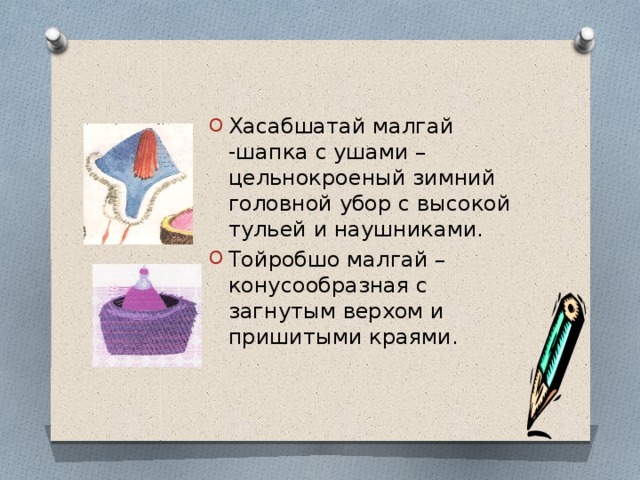 Хасабшатай малгай -шапка с ушами – цельнокроеный зимний головной убор с высокой тульей и наушниками.

Тойробшо малгай – конусообразная с загнутым верхом и пришитыми краями.